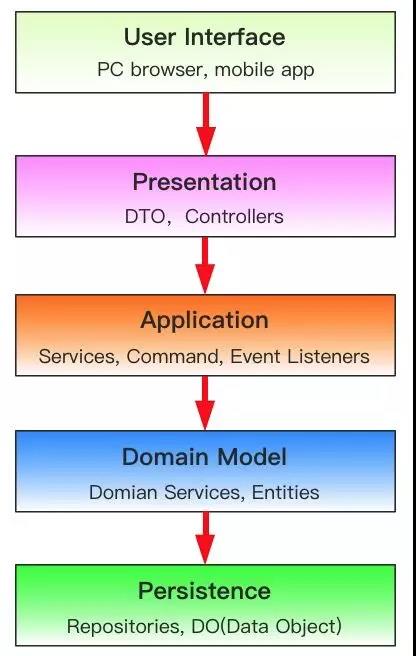 User Interface
PC browser, mobile app

Presentation
DTO， Controllers

Application
Services, Command, Event Listeners

Domain Model
Domian Services, Entities

Persistence
Repositories, DO(Data Object)